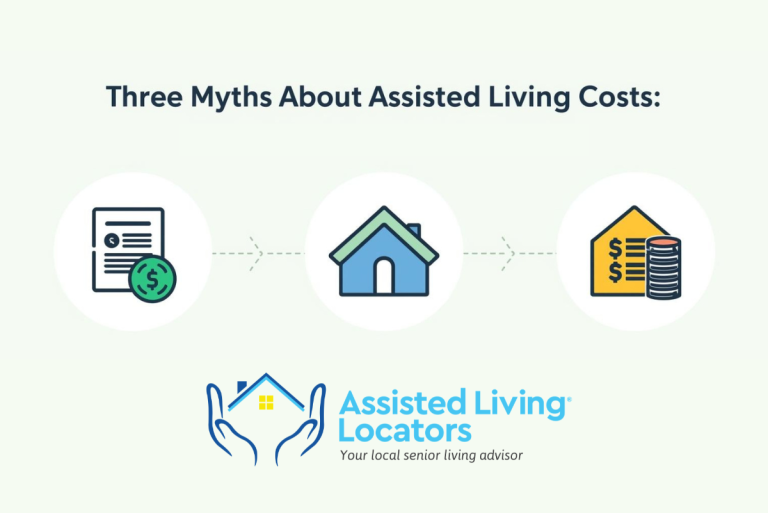 Three Myths About Assisted Living Costs:

$
$
$

Assisted Living®
Locators
Your local senior living advisor